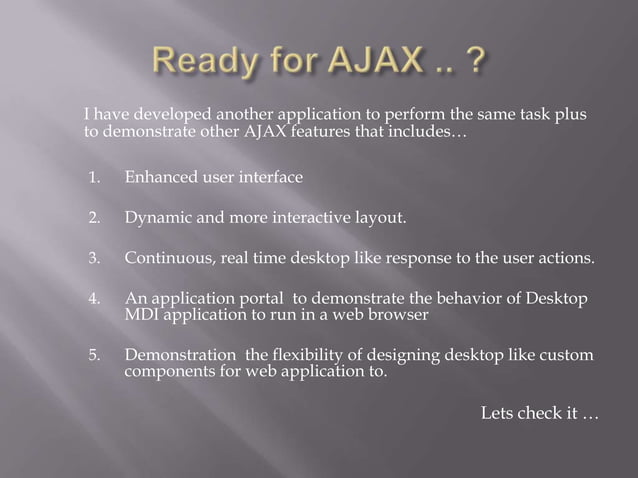 Ready for AJAX .. ?

I have developed another application to perform the same task plus to demonstrate other AJAX features that includes…

1. Enhanced user interface

2. Dynamic and more interactive layout.

3. Continuous, real time desktop like response to the user actions.

4. An application portal to demonstrate the behavior of Desktop MDI application to run in a web browser

5. Demonstration the flexibility of designing desktop like custom components for web application to.

Lets check it …